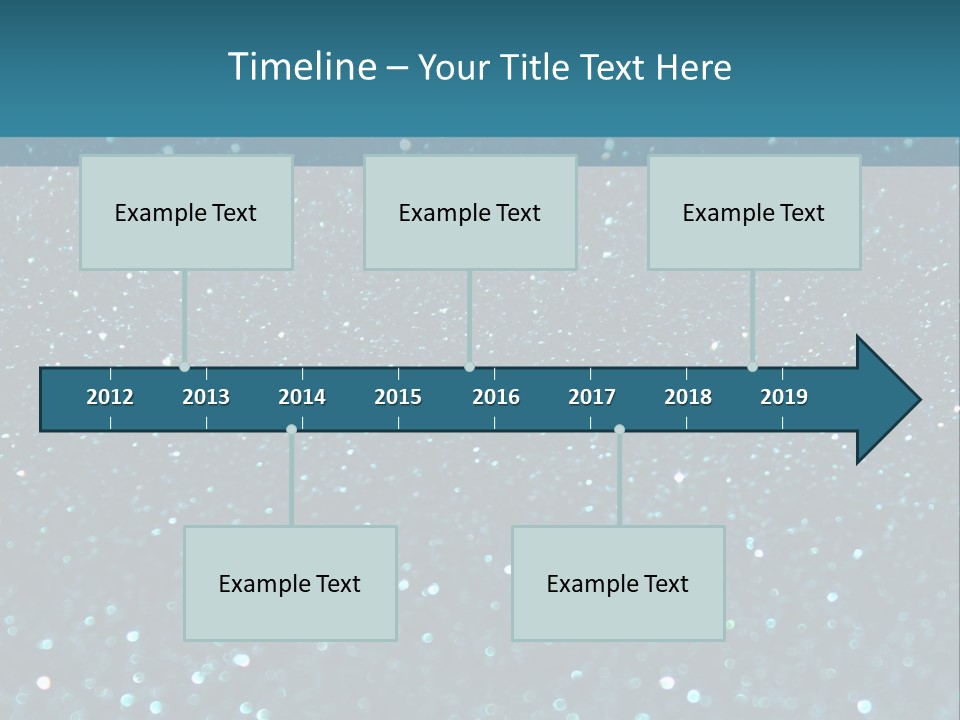 Timeline – Your Title Text Here

Example Text

Example Text

Example Text

2012 2013 2014 2015 2016 2017 2018 2019

Example Text

Example Text